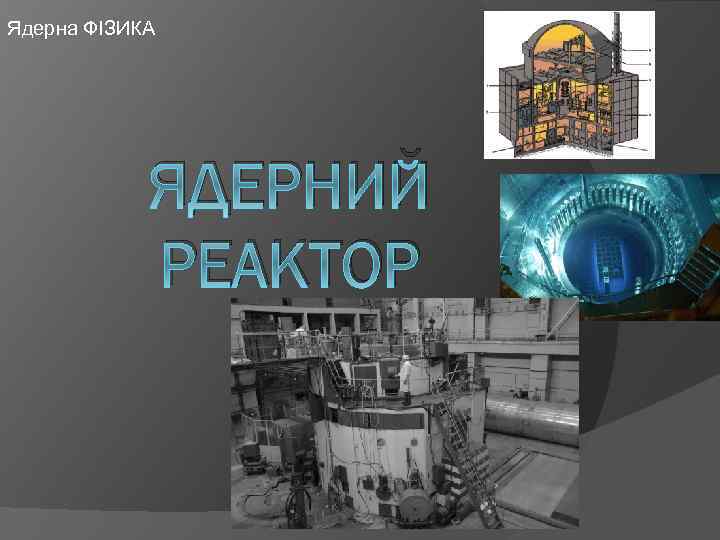 Ядерна ФІЗИКА

ЯДЕРНИЙ РЕАКТОР